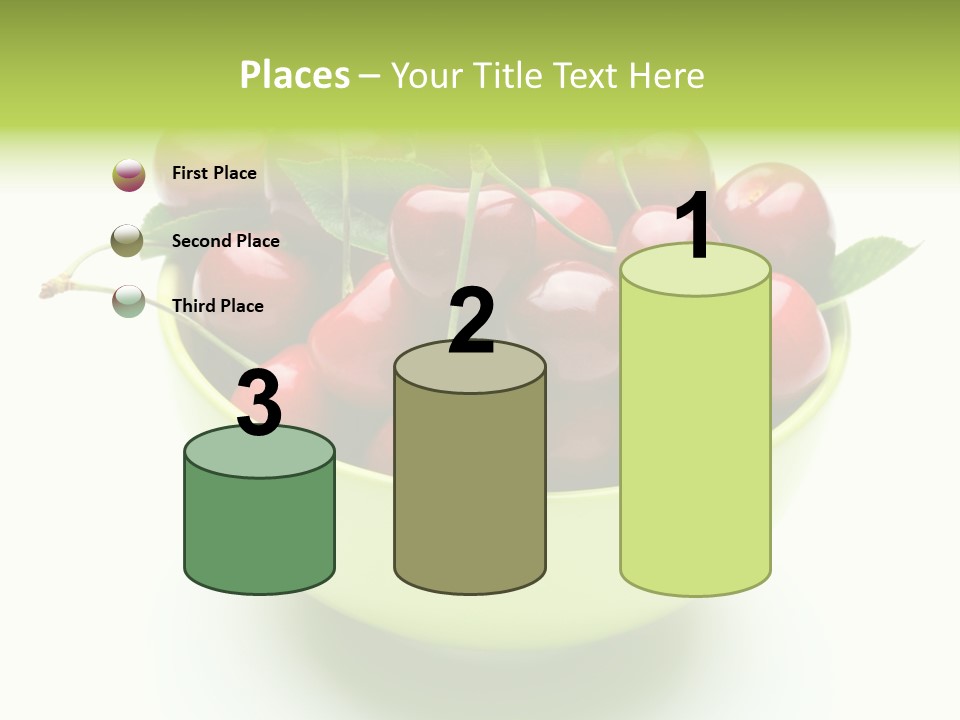 Places – Your Title Text Here

First Place

Second Place

Third Place

3

2

1